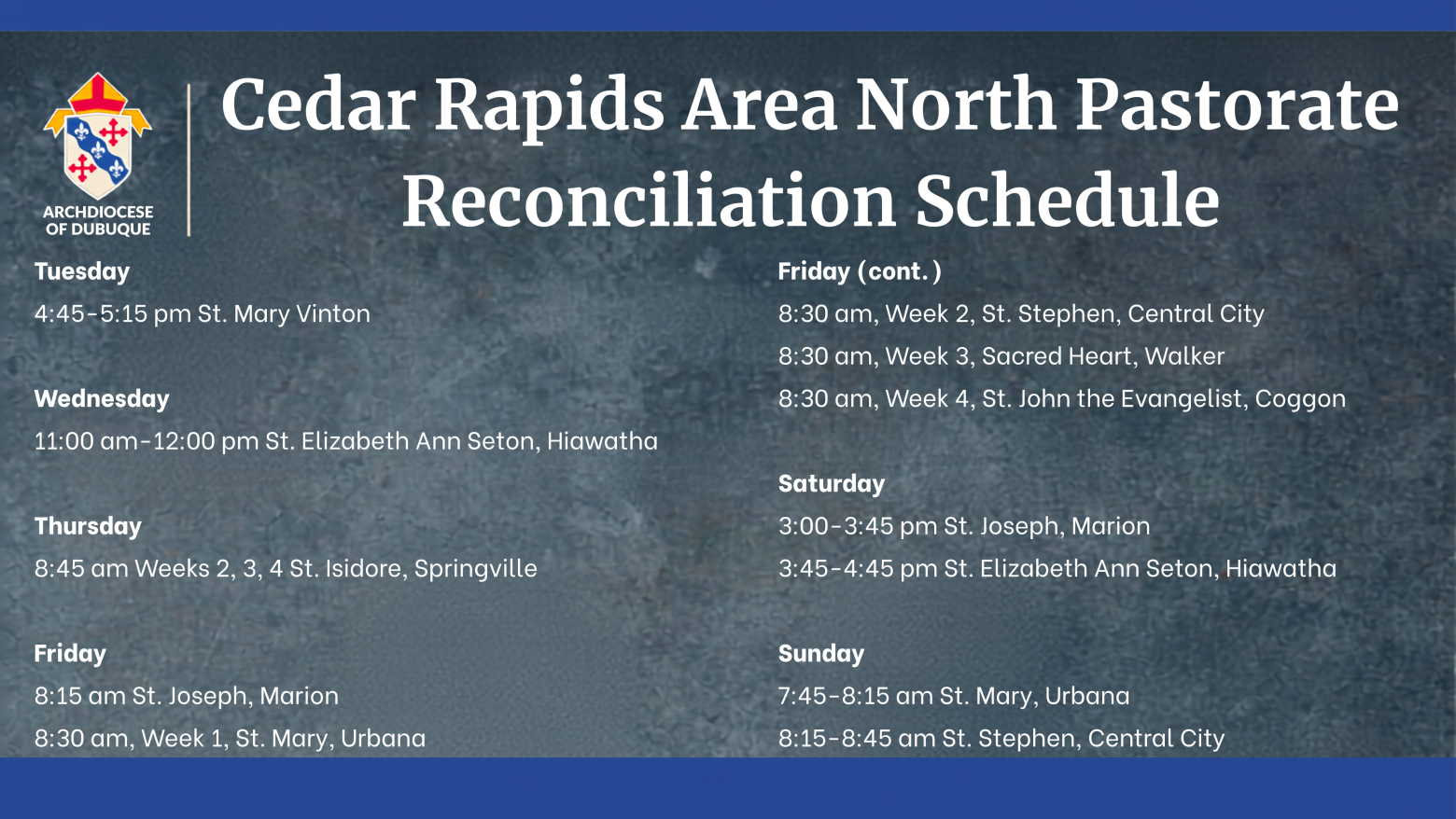 ARCHDIOCESE OF DUBUQUE

Cedar Rapids Area North Pastorate Reconciliation Schedule

Tuesday
4:45-5:15 pm St. Mary Vinton

Wednesday
11:00 am-12:00 pm St. Elizabeth Ann Seton, Hiawatha

Thursday
8:45 am Weeks 2, 3, 4 St. Isidore, Springville

Friday
8:15 am St. Joseph, Marion
8:30 am, Week 1, St. Mary, Urbana

Friday (cont.)
8:30 am, Week 2, St. Stephen, Central City
8:30 am, Week 3, Sacred Heart, Walker
8:30 am, Week 4, St. John the Evangelist, Coggon

Saturday
3:00-3:45 pm St. Joseph, Marion
3:45-4:45 pm St. Elizabeth Ann Seton, Hiawatha

Sunday
7:45-8:15 am St. Mary, Urbana
8:15-8:45 am St. Stephen, Central City